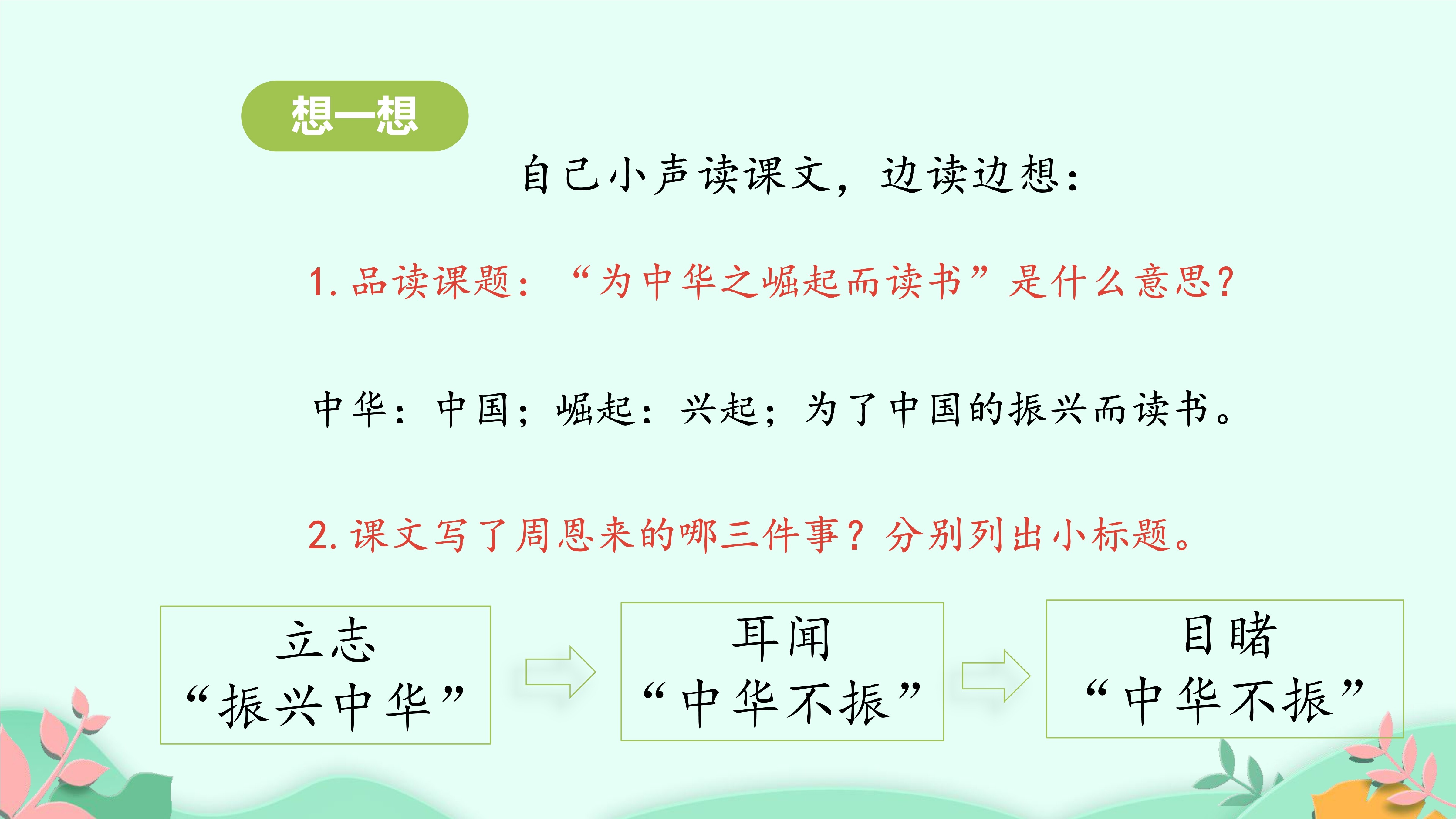 想一想

自己小声读课文，边读边想：

1. 品读课题：“为中华之崛起而读书”是什么意思？

中华：中国；崛起：兴起；为了中国的振兴而读书。

2. 课文写了周恩来的哪三件事？分别列出小标题。

立志
“振兴中华”

耳闻
“中华不振”

目睹
“中华不振”